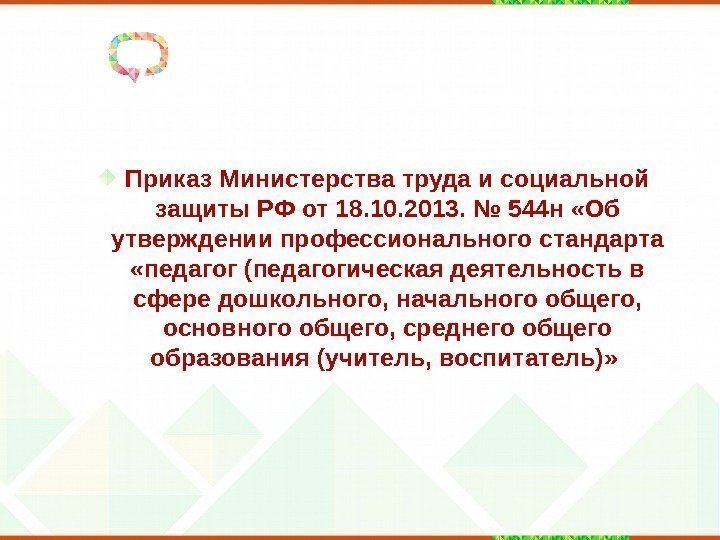 Приказ Министерства труда и социальной защиты РФ от 18.10.2013. № 544н «Об утверждении профессионального стандарта «педагог (педагогическая деятельность в сфере дошкольного, начального общего, основного общего, среднего общего образования (учитель, воспитатель)»